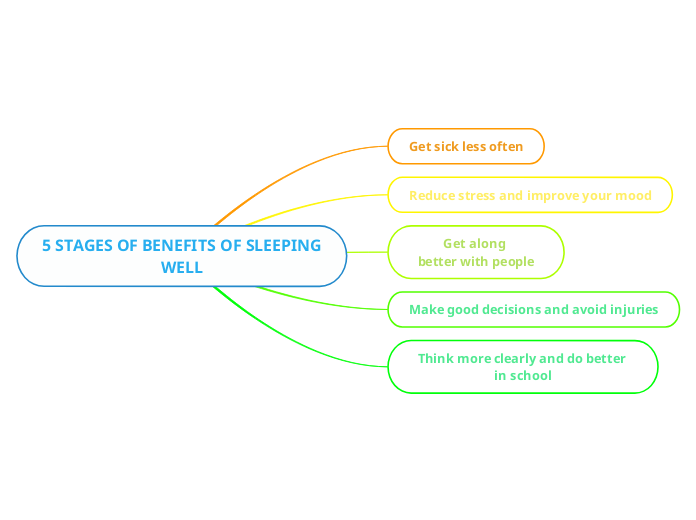 5 STAGES OF BENEFITS OF SLEEPING WELL

Get sick less often

Reduce stress and improve your mood

Get along better with people

Make good decisions and avoid injuries

Think more clearly and do better in school